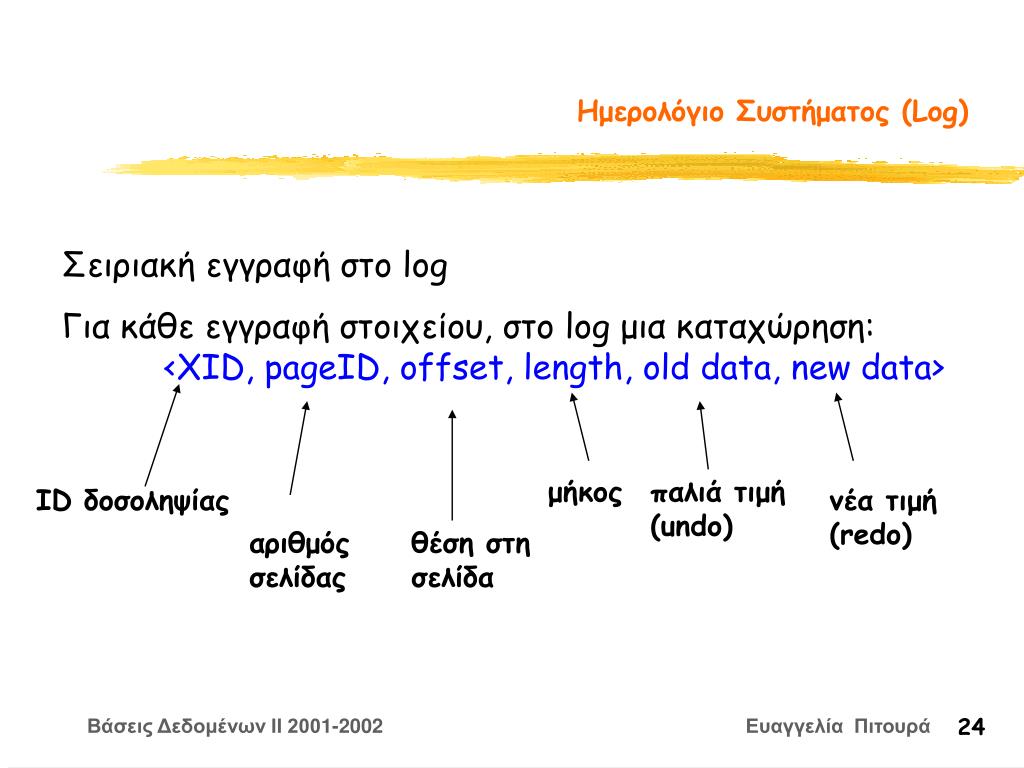 Ημερολόγιο Συστήματος (Log)

Σειριακή εγγραφή στο log

Για κάθε εγγραφή στοιχείου, στο log μια καταχώρηση:
<XID, pageID, offset, length, old data, new data>

ID δοσοληψίας

αριθμός σελίδας

θέση στη σελίδα

μήκος

παλιά τιμή (undo)

νέα τιμή (redo)

Βάσεις Δεδομένων ΙΙ 2001-2002

Ευαγγελία Πιτουρά

24